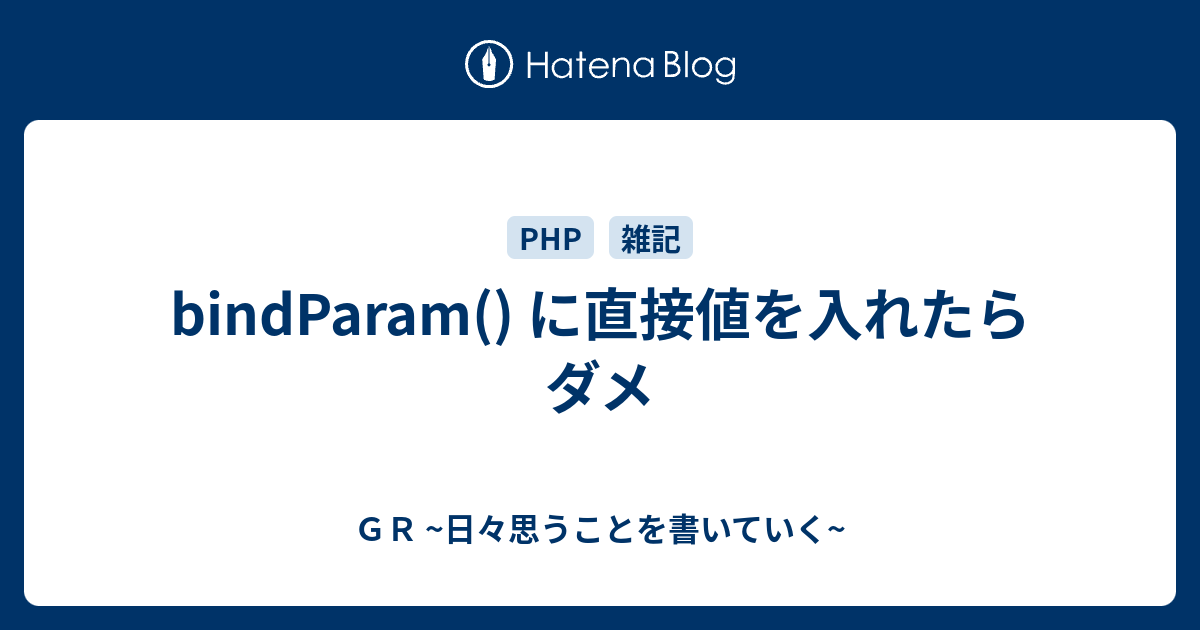 Hatena Blog

PHP 雑記

bindParam() に直接値を入れたらダメ

ＧＲ ~日々思うことを書いていく~